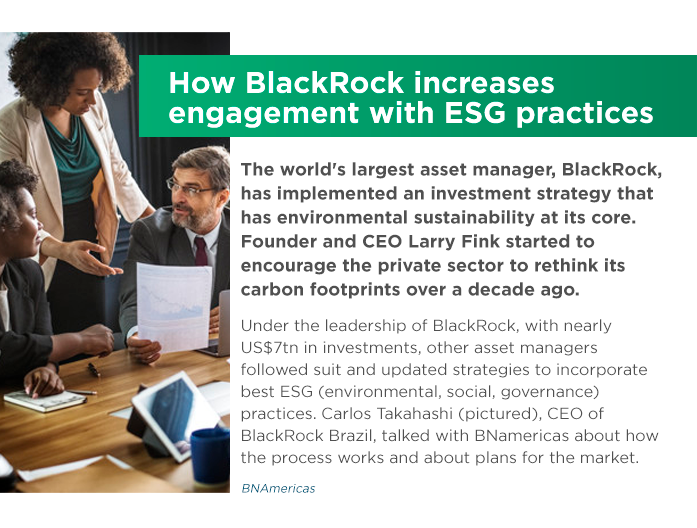 How BlackRock increases engagement with ESG practices

The world's largest asset manager, BlackRock, has implemented an investment strategy that has environmental sustainability at its core. Founder and CEO Larry Fink started to encourage the private sector to rethink its carbon footprints over a decade ago.

Under the leadership of BlackRock, with nearly US$7tn in investments, other asset managers followed suit and updated strategies to incorporate best ESG (environmental, social, governance) practices. Carlos Takahashi (pictured), CEO of BlackRock Brazil, talked with BNamericas about how the process works and about plans for the market.

BNAmericas